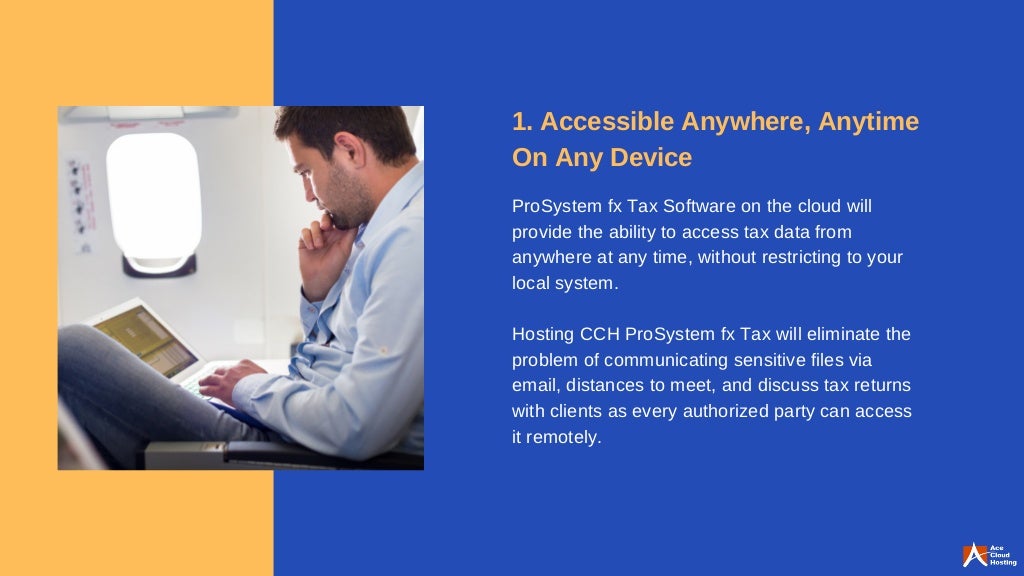 1. Accessible Anywhere, Anytime On Any Device

ProSystem fx Tax Software on the cloud will provide the ability to access tax data from anywhere at any time, without restricting to your local system.

Hosting CCH ProSystem fx Tax will eliminate the problem of communicating sensitive files via email, distances to meet, and discuss tax returns with clients as every authorized party can access it remotely.

Ace Cloud Hosting